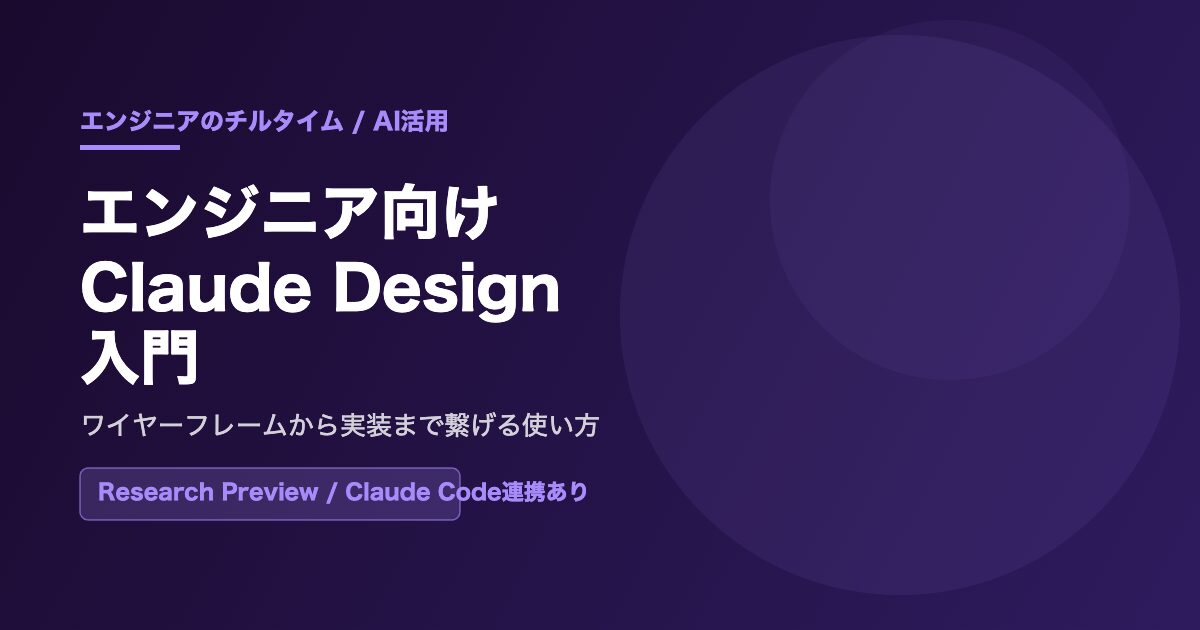 エンジニアのチルタイム / AI活用

エンジニア向け Claude Design 入門

ワイヤーフレームから実装まで繋げる使い方

Research Preview / Claude Code連携あり